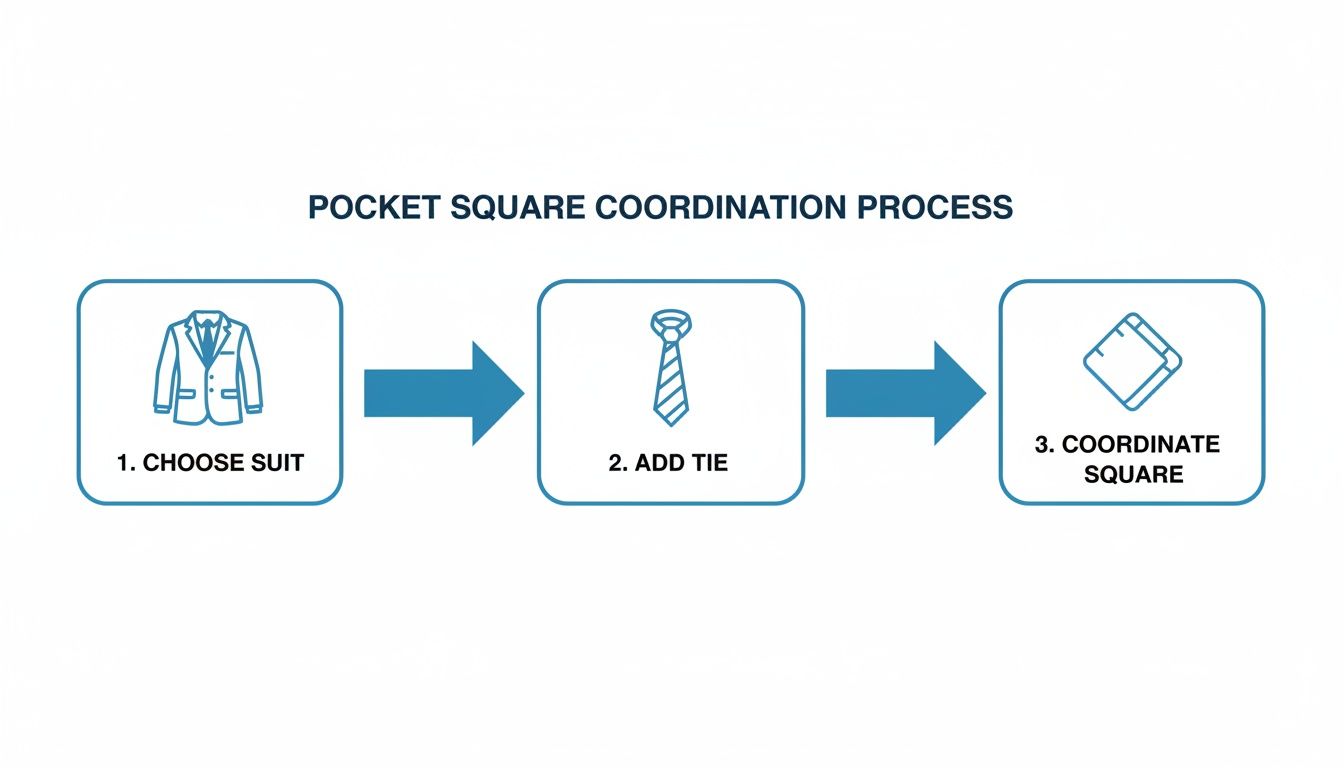 POCKET SQUARE COORDINATION PROCESS

1. CHOOSE SUIT

2. ADD TIE

3. COORDINATE SQUARE